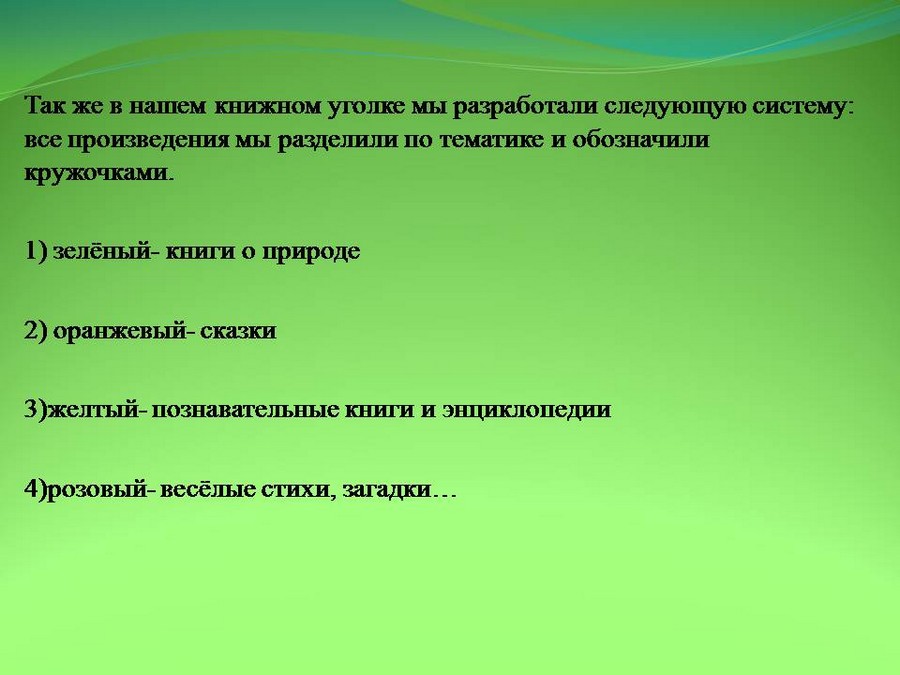 Так же в нашем книжном уголке мы разработали следующую систему: все произведения мы разделили по тематике и обозначили кружочками.

1) зелёный- книги о природе

2) оранжевый- сказки

3)желтый- познавательные книги и энциклопедии

4)розовый- весёлые стихи, загадки…